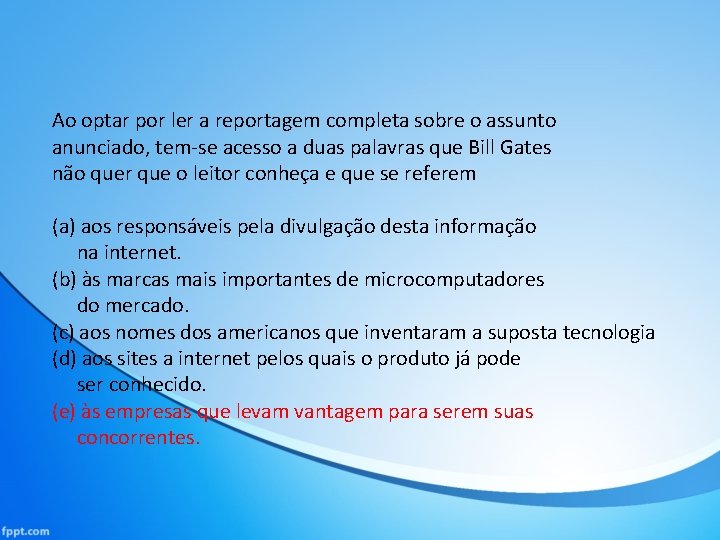 Ao optar por ler a reportagem completa sobre o assunto anunciado, tem-se acesso a duas palavras que Bill Gates não quer que o leitor conheça e que se referem

(a) aos responsáveis pela divulgação desta informação na internet.
(b) às marcas mais importantes de microcomputadores do mercado.
(c) aos nomes dos americanos que inventaram a suposta tecnologia
(d) aos sites a internet pelos quais o produto já pode ser conhecido.
(e) às empresas que levam vantagem para serem suas concorrentes.

fppt.com